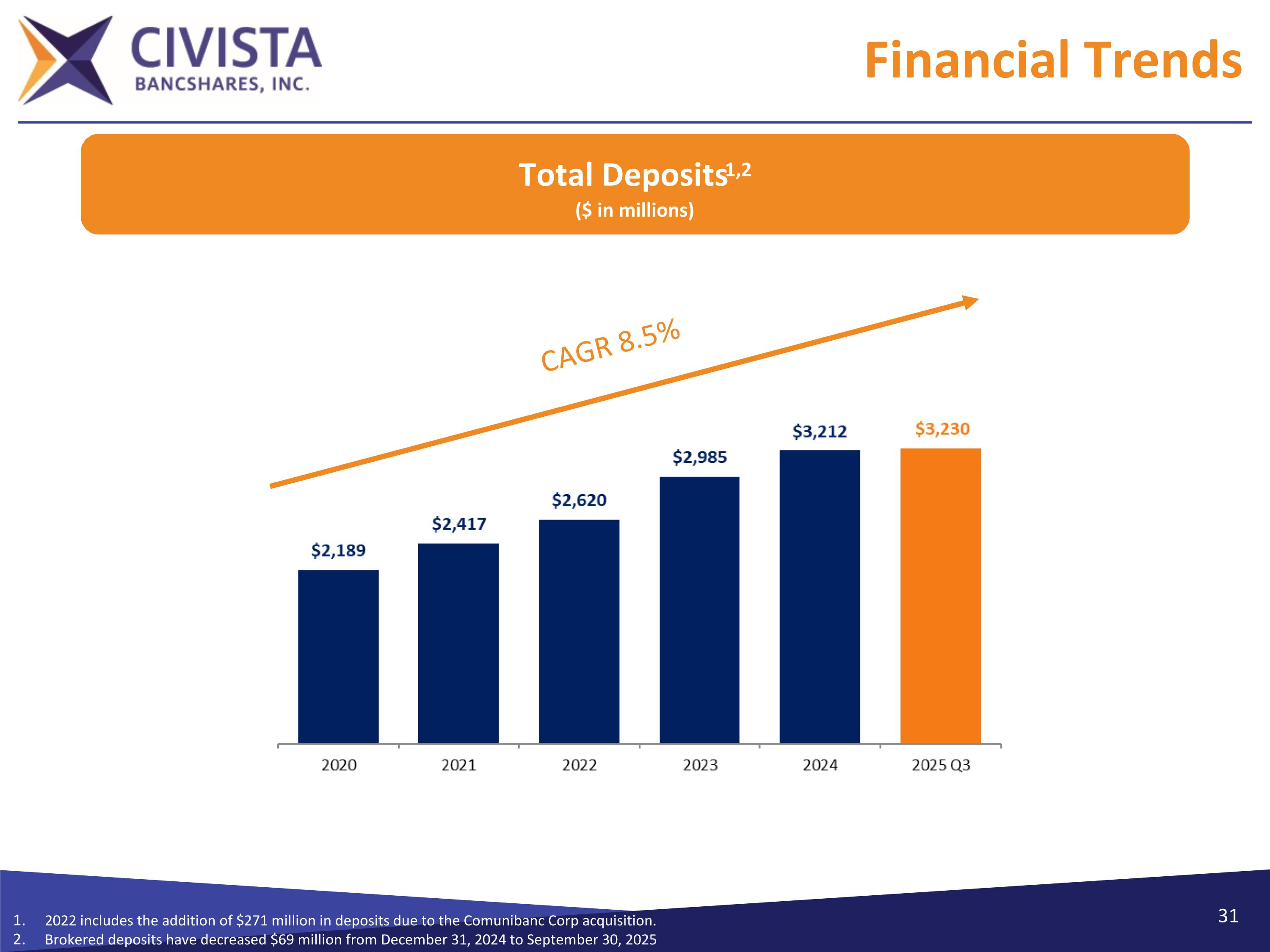 CIVISTA BANCSHARES, INC.

Financial Trends

Total Deposits$^{1,2}$
(\$ in millions)

CAGR 8.5%

\$2,189
\$2,417
\$2,620
\$2,985
\$3,212
\$3,230

2020
2021
2022
2023
2024
2025 Q3

1. 2022 includes the addition of \$271 million in deposits due to the Comunibanc Corp acquisition.
2. Brokered deposits have decreased \$69 million from December 31, 2024 to September 30, 2025

31